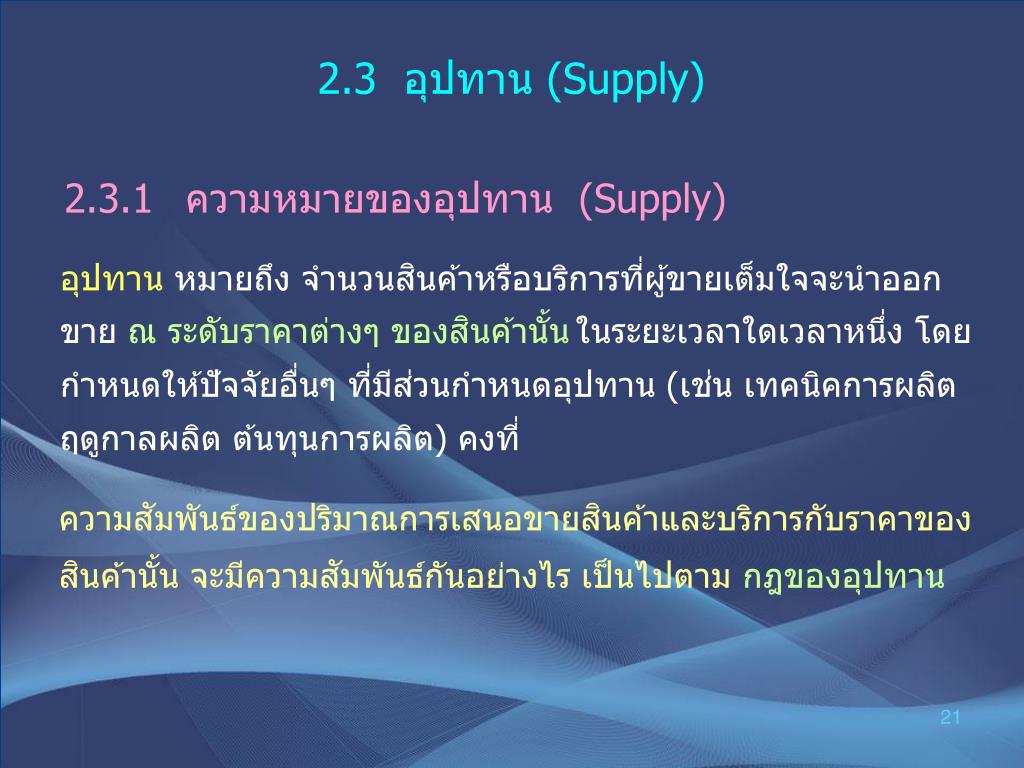 2.3 อุปทาน (Supply)

2.3.1 ความหมายของอุปทาน (Supply)

อุปทาน หมายถึง จำนวนสินค้าหรือบริการที่ผู้ขายเต็มใจจะนำออกขาย ณ ระดับราคาต่างๆ ของสินค้านั้น ในระยะเวลาใดเวลาหนึ่ง โดยกำหนดให้ปัจจัยอื่นๆ ที่มีส่วนกำหนดอุปทาน (เช่น เทคนิคการผลิต ฤดูกาลผลิต ต้นทุนการผลิต) คงที่

ความสัมพันธ์ของปริมาณการเสนอขายสินค้าและบริการกับราคาของสินค้านั้น จะมีความสัมพันธ์กันอย่างไร เป็นไปตาม กฎของอุปทาน

21